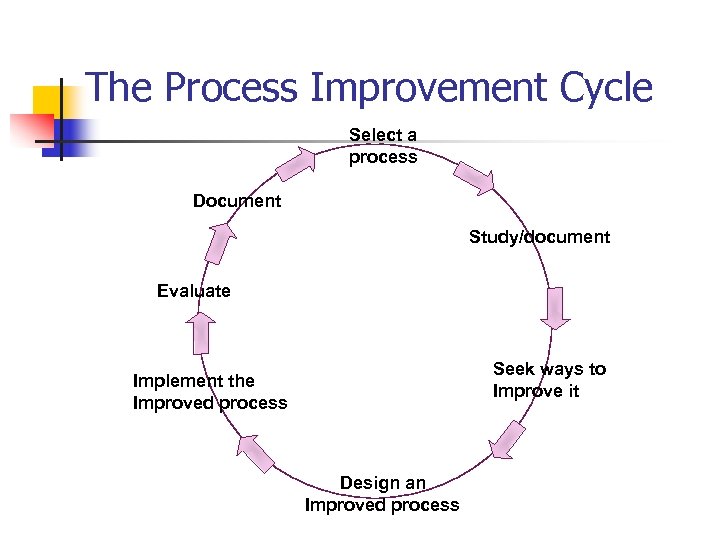 The Process Improvement Cycle

Select a process

Study/document

Seek ways to Improve it

Design an Improved process

Implement the Improved process

Evaluate

Document